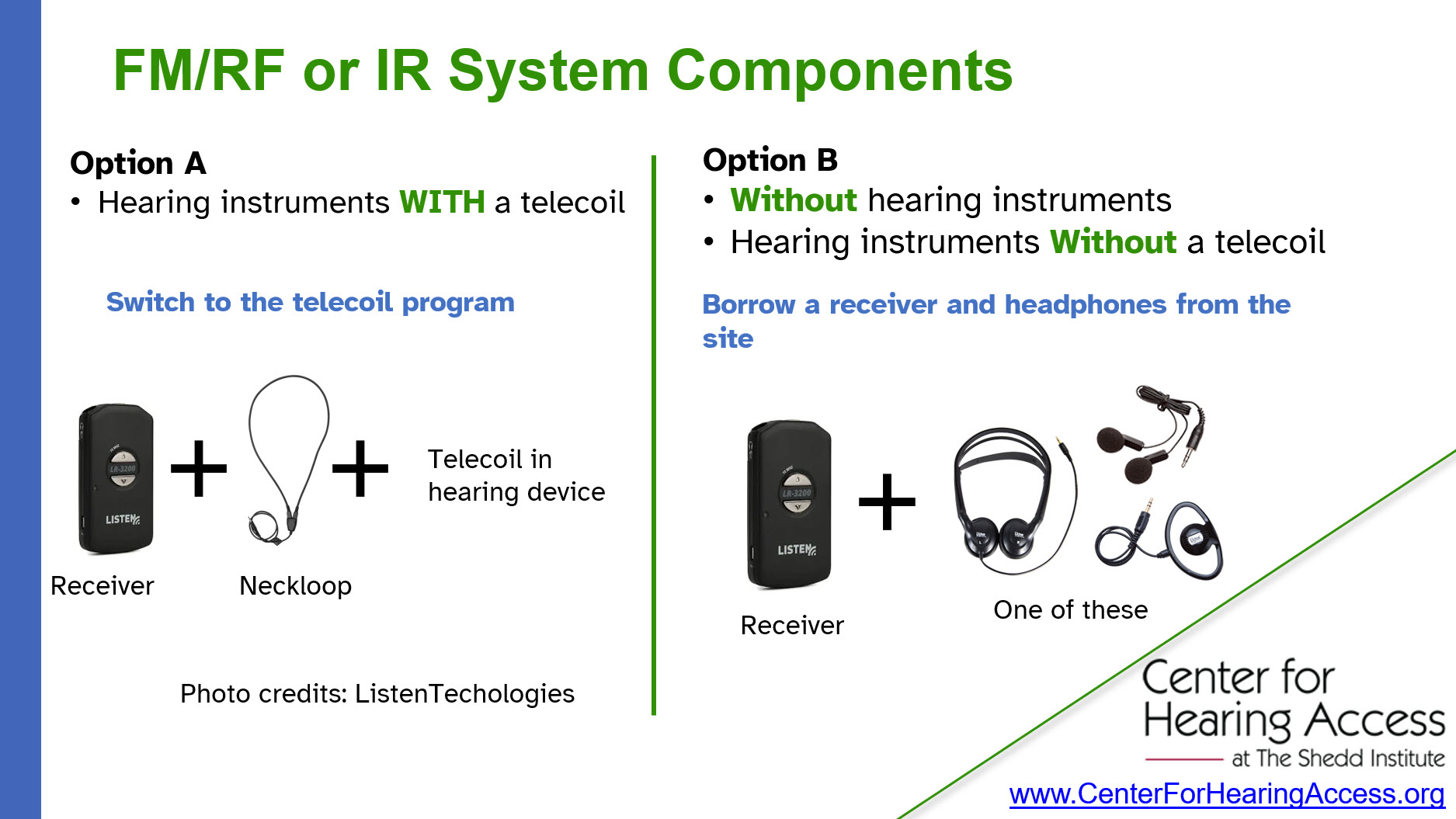 FM/RF or IR System Components

Option A

• Hearing instruments WITH a telecoil

Switch to the telecoil program

LR-3200
LISTEN

+ +

Telecoil in hearing device

Receiver

Neckloop

Photo credits: ListenTechologies

Option B

• Without hearing instruments
• Hearing instruments Without a telecoil

Borrow a receiver and headphones from the site

LR-3200
LISTEN

+

Receiver

One of these

Center for Hearing Access
at The Shedd Institute
www.CenterForHearingAccess.org